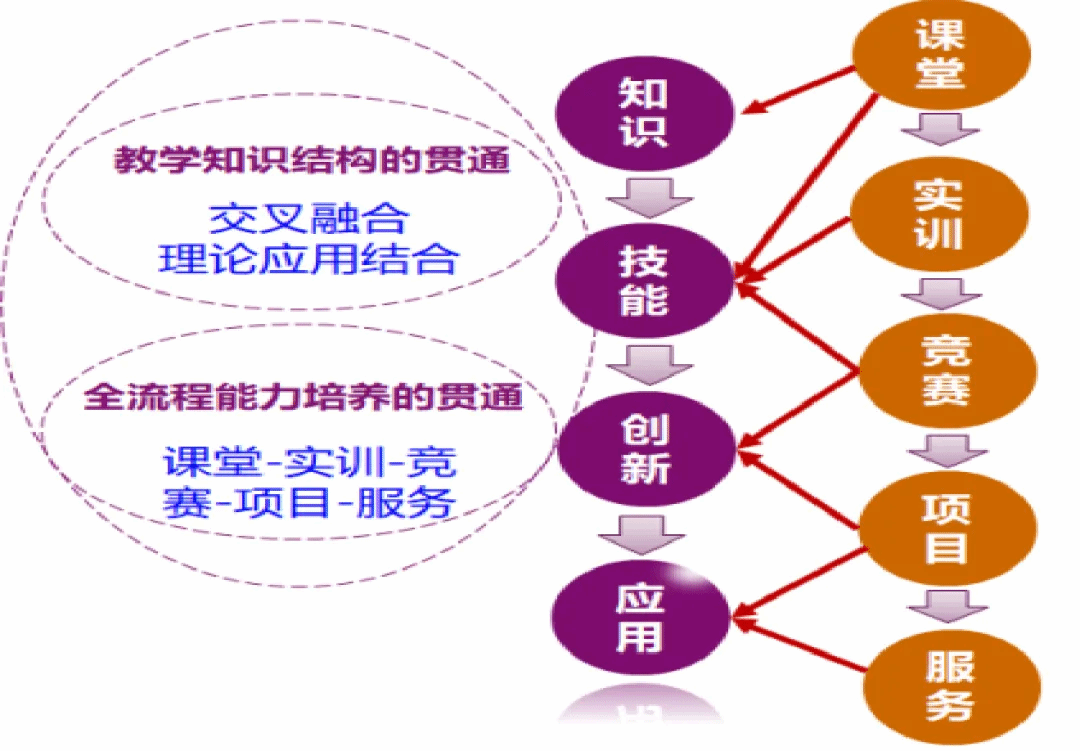 教学知识结构的贯通

交叉融合
理论应用结合

全流程能力培养的贯通

课堂-实训-竞赛-项目-服务

知识

技能

创新

应用

课堂

实训

竞赛

项目

服务